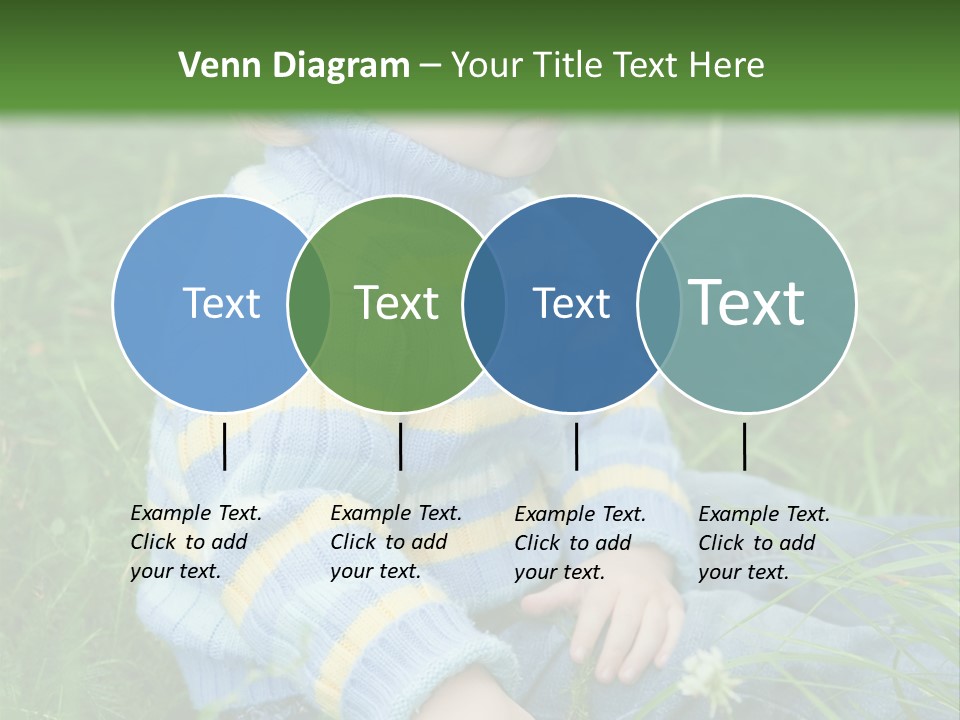 Venn Diagram – Your Title Text Here

Text

Text

Text

Text

Example Text. Click to add your text.

Example Text. Click to add your text.

Example Text. Click to add your text.

Example Text. Click to add your text.